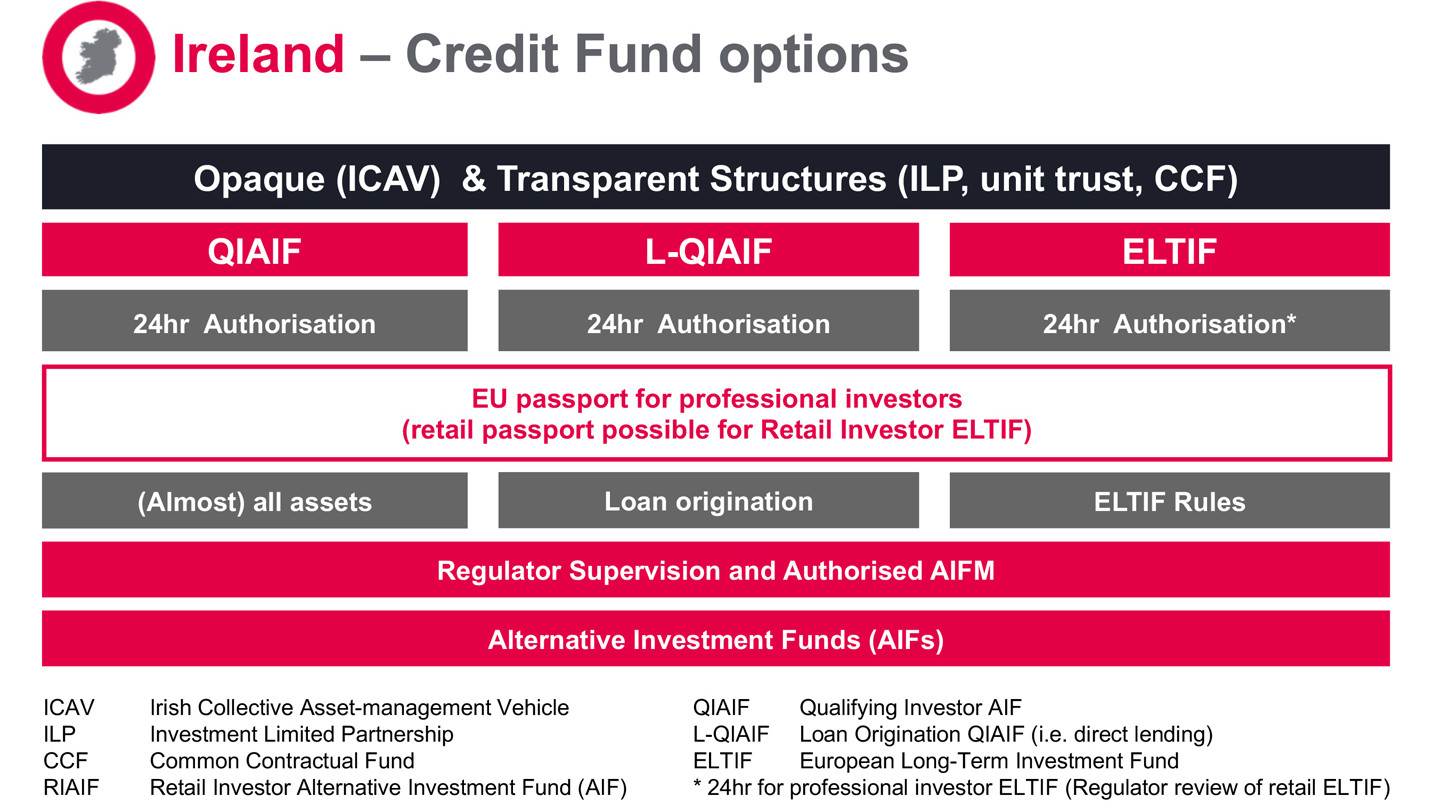 Ireland – Credit Fund options

Opaque (ICAV) & Transparent Structures (ILP, unit trust, CCF)

QIAIF

L-QIAIF

ELTIF

24hr Authorisation

24hr Authorisation

24hr Authorisation*

EU passport for professional investors
(retail passport possible for Retail Investor ELTIF)

(Almost) all assets

Loan origination

ELTIF Rules

Regulator Supervision and Authorised AIFM

Alternative Investment Funds (AIFs)

ICAV Irish Collective Asset-management Vehicle
ILP Investment Limited Partnership
CCF Common Contractual Fund
RIAIF Retail Investor Alternative Investment Fund (AIF)

QIAIF Qualifying Investor AIF
L-QIAIF Loan Origination QIAIF (i.e. direct lending)
ELTIF European Long-Term Investment Fund
* 24hr for professional investor ELTIF (Regulator review of retail ELTIF)